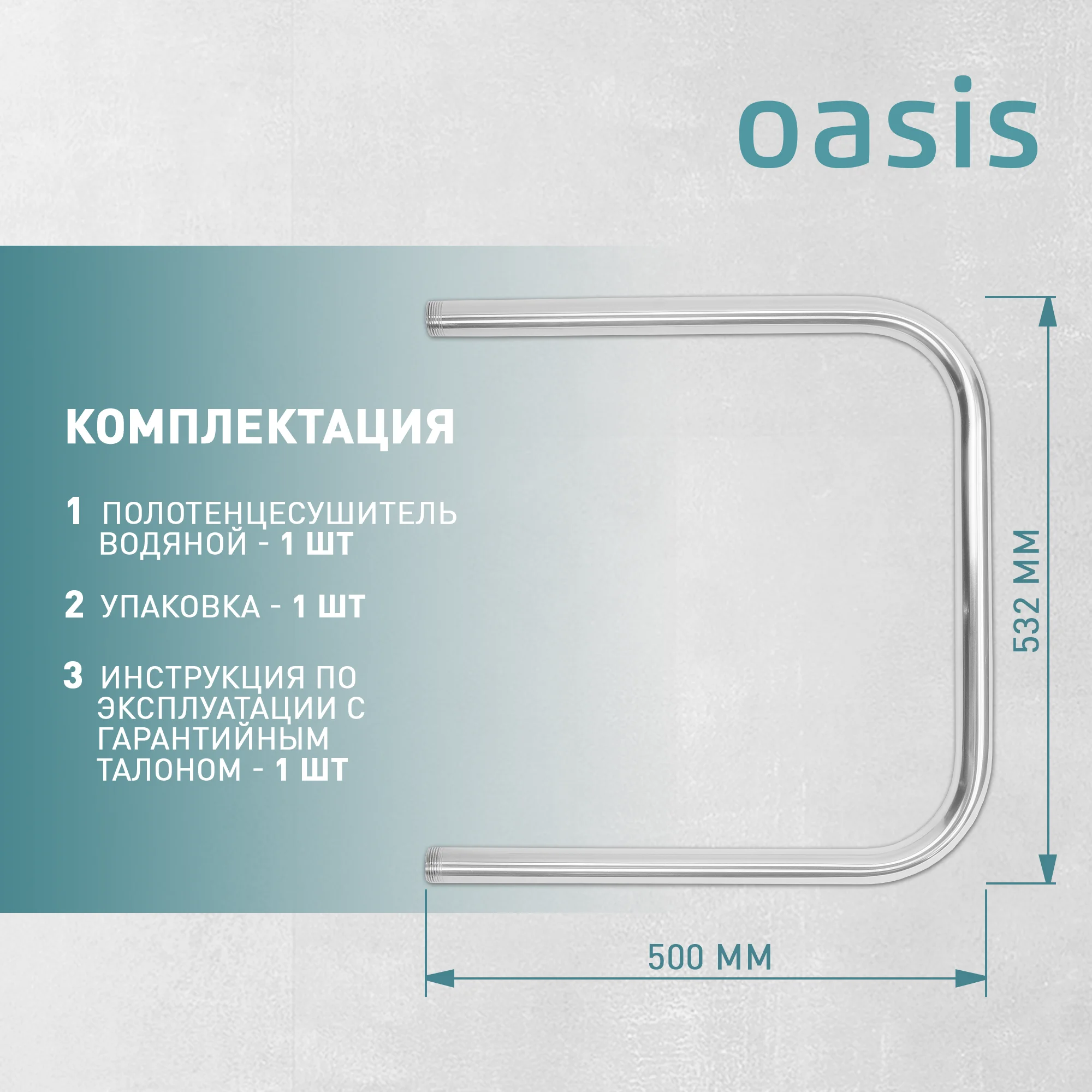 oasis

КОМПЛЕКТАЦИЯ

1 ПОЛОТЕНЦЕСУШИТЕЛЬ ВОДЯНОЙ - 1 ШТ

2 УПАКОВКА - 1 ШТ

3 ИНСТРУКЦИЯ ПО ЭКСПЛУАТАЦИИ С ГАРАНТИЙНЫМ ТАЛОНОМ - 1 ШТ

532 ММ

500 ММ